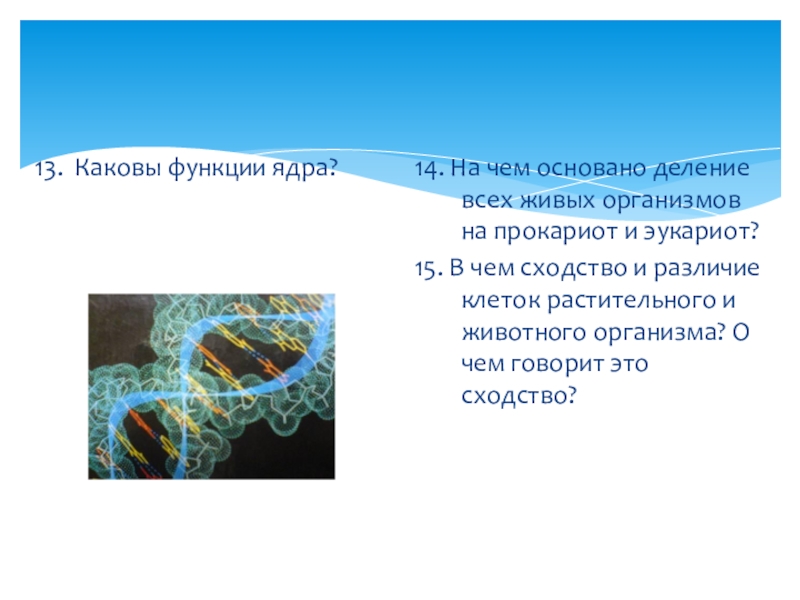 13. Каковы функции ядра?

14. На чем основано деление всех живых организмов на прокариот и эукариот?

15. В чем сходство и различие клеток растительного и животного организма? О чем говорит это сходство?